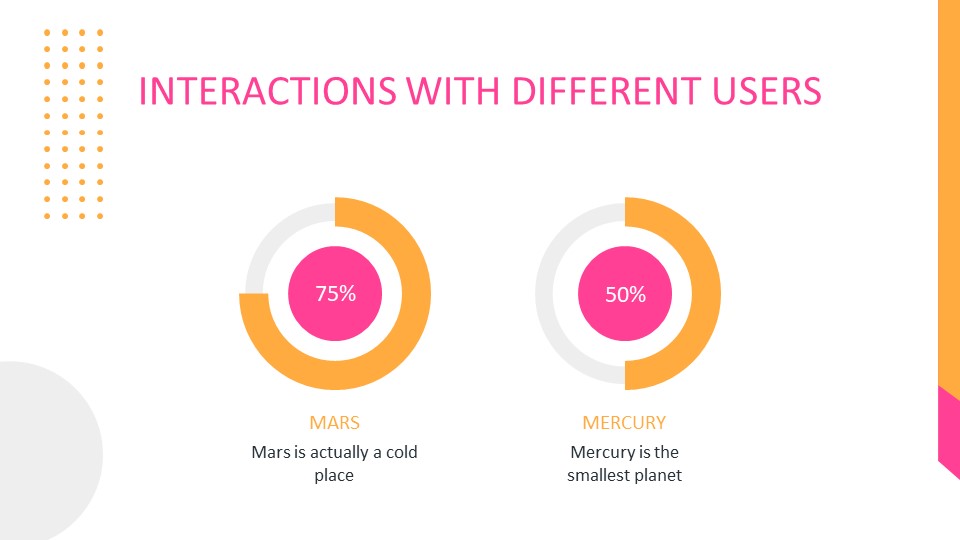 INTERACTIONS WITH DIFFERENT USERS

75%

MARS

Mars is actually a cold place

50%

MERCURY

Mercury is the smallest planet